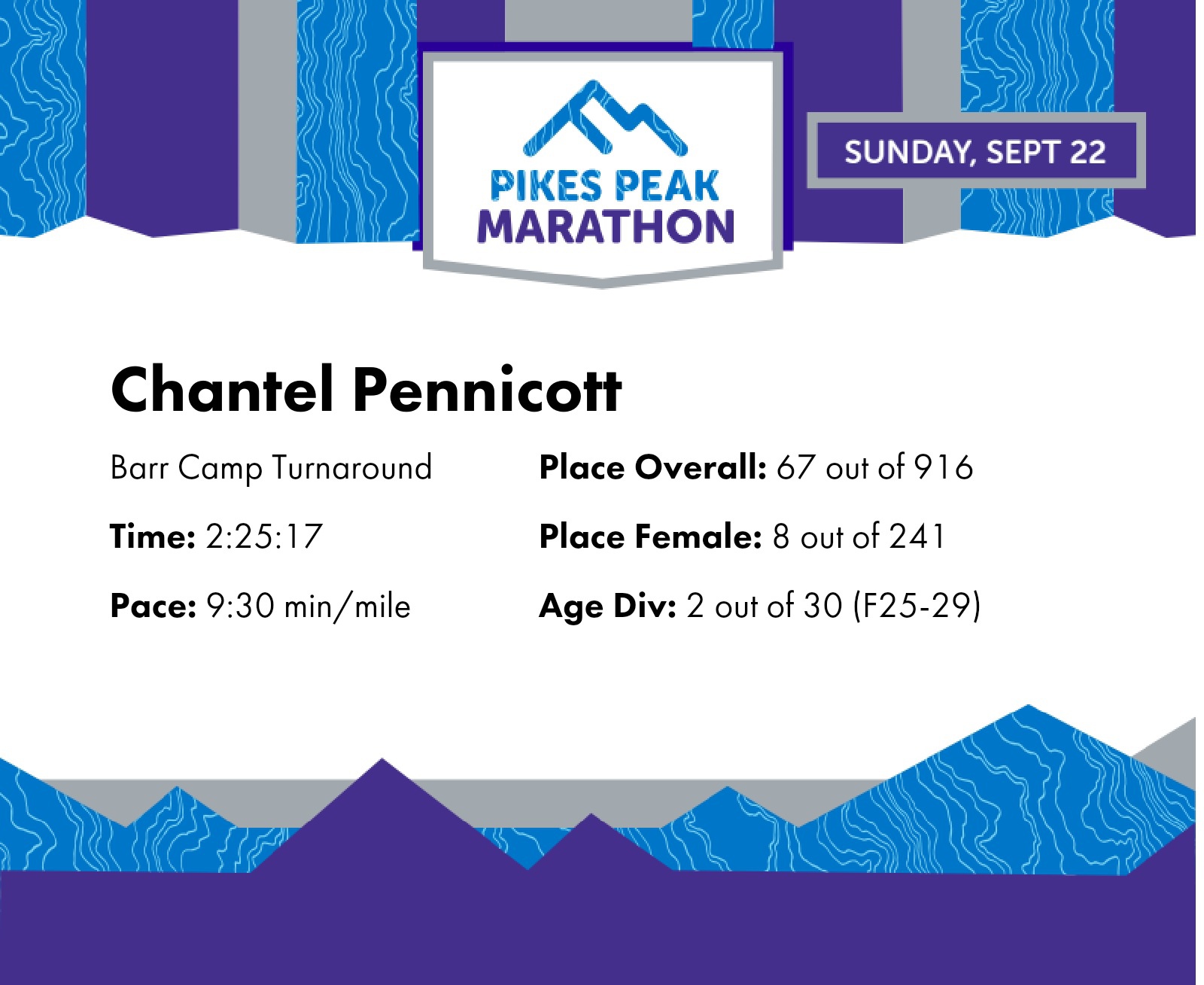 PIKES PEAK
MARATHON

SUNDAY, SEPT 22

Chantel Pennicott

Barr Camp Turnaround

Time: 2:25:17

Pace: 9:30 min/mile

Place Overall: 67 out of 916

Place Female: 8 out of 241

Age Div: 2 out of 30 (F25-29)